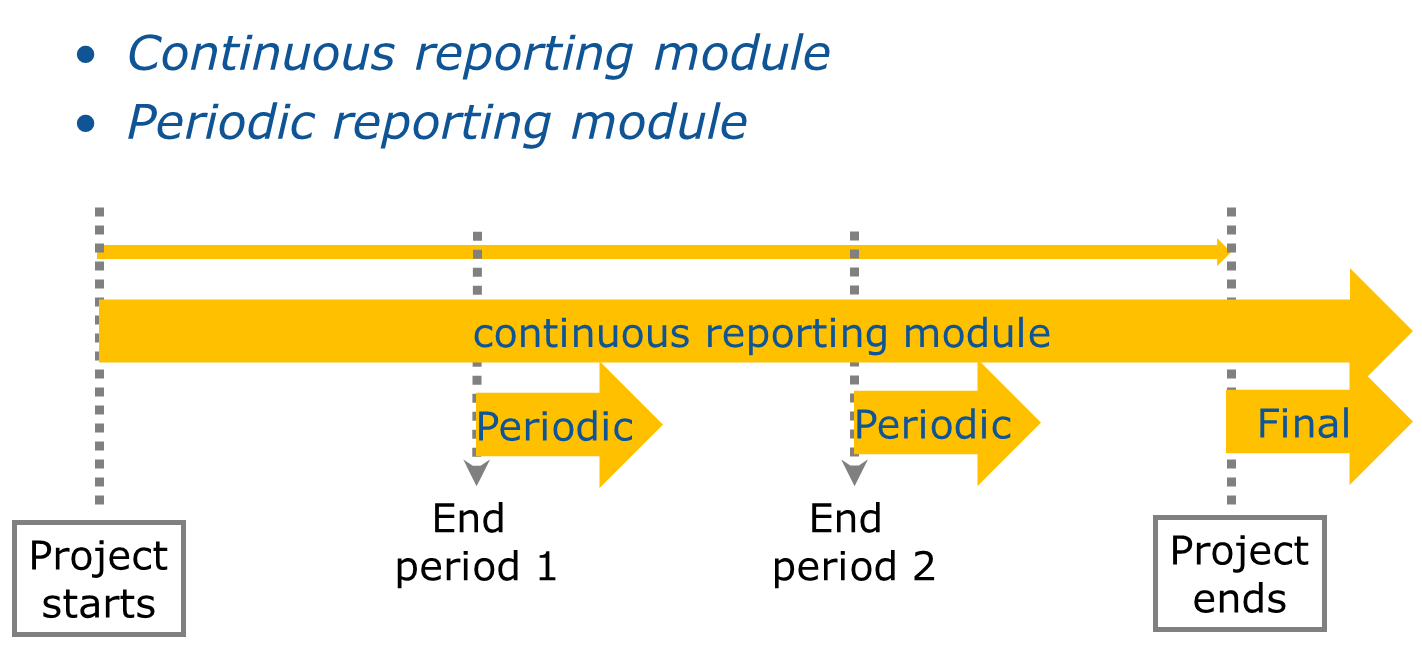 • Continuous reporting module
• Periodic reporting module

continuous reporting module

Periodic

Periodic

Final

Project starts

End period 1

End period 2

Project ends